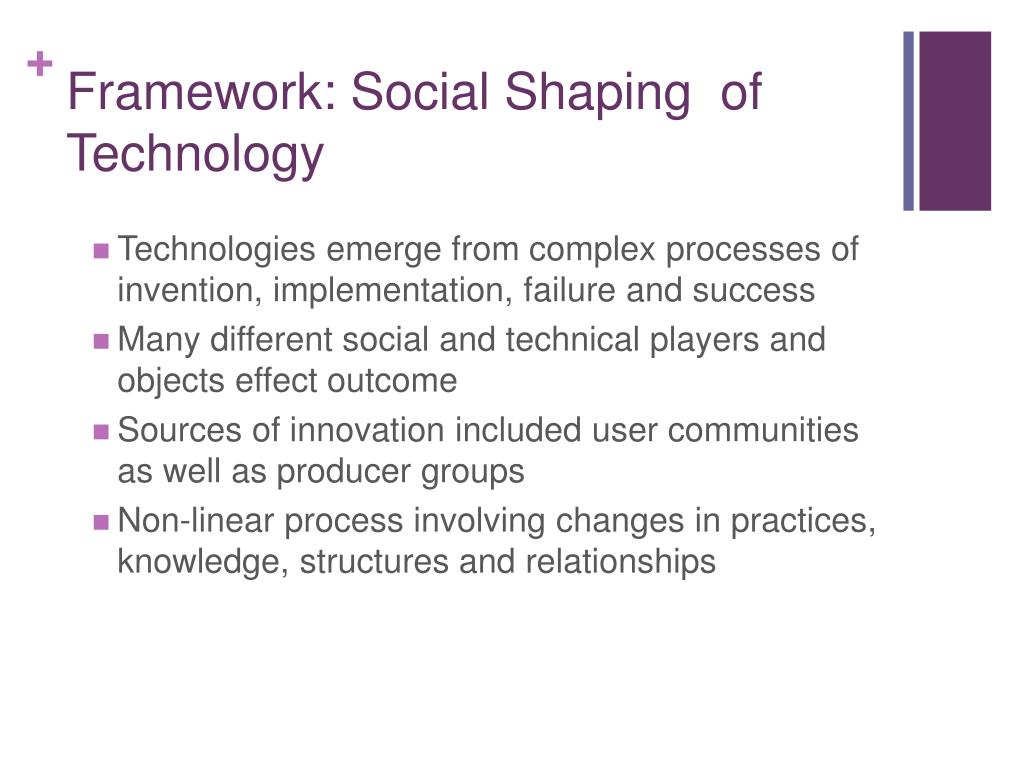 +
Framework: Social Shaping of Technology

Technologies emerge from complex processes of invention, implementation, failure and success

Many different social and technical players and objects effect outcome

Sources of innovation included user communities as well as producer groups

Non-linear process involving changes in practices, knowledge, structures and relationships